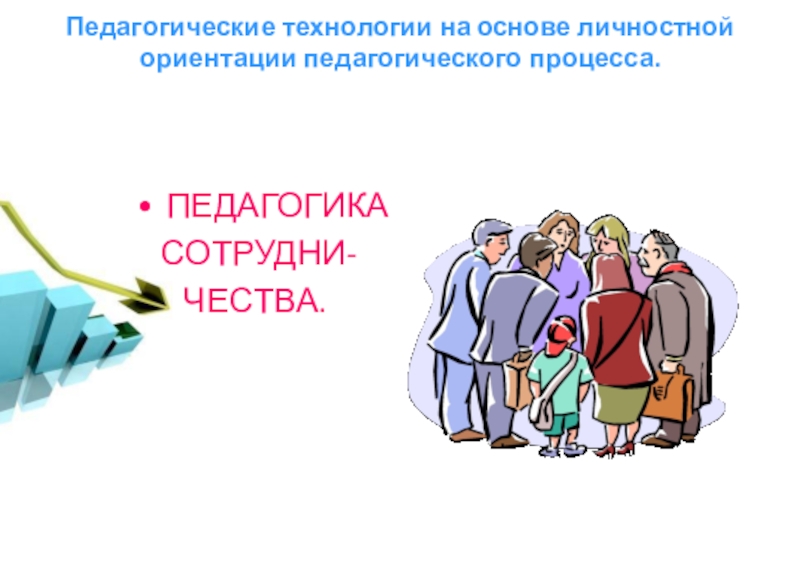 Педагогические технологии на основе личностной ориентации педагогического процесса.

• ПЕДАГОГИКА СОТРУДНИЧЕСТВА.